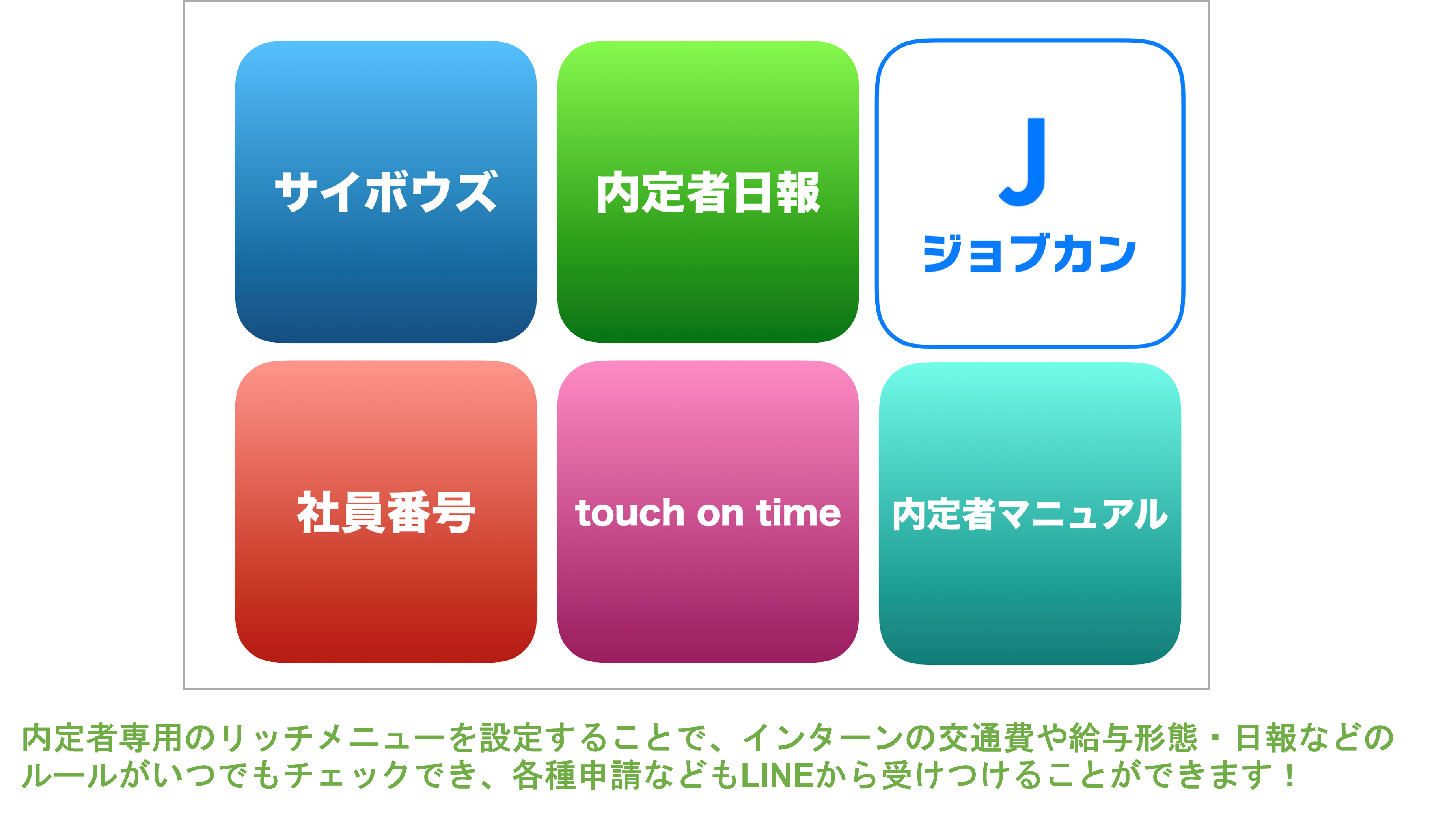 サイボウズ

内定者日報

J
ジョブカン

社員番号

touch on time

内定者マニュアル

内定者専用のリッチメニューを設定することで、インターンの交通費や給与形態・日報などのルールがいつでもチェックでき、各種申請などもLINEから受けつけることができます！